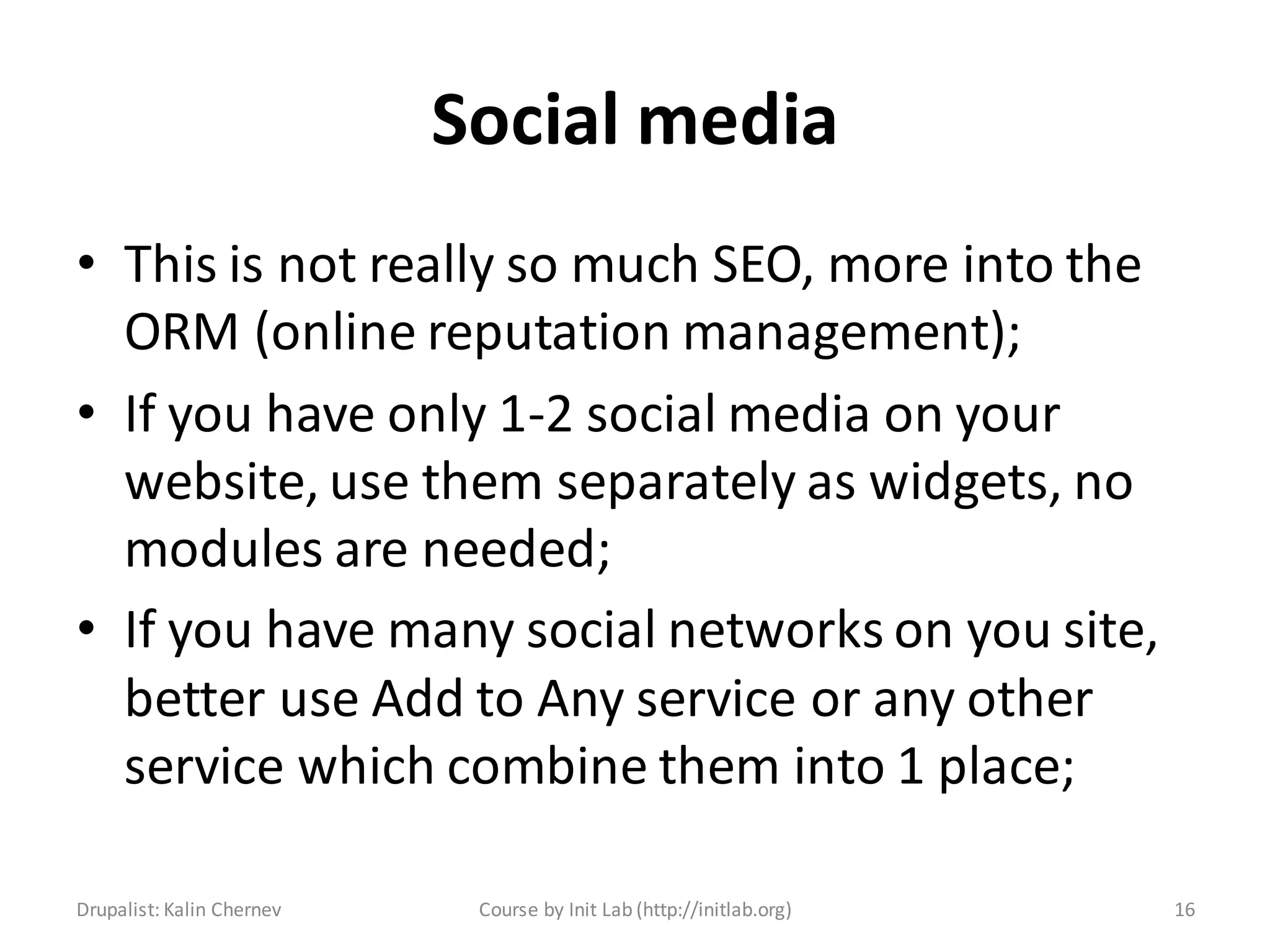 Social media

• This is not really so much SEO, more into the ORM (online reputation management);
• If you have only 1-2 social media on your website, use them separately as widgets, no modules are needed;
• If you have many social networks on you site, better use Add to Any service or any other service which combine them into 1 place;

Drupalist: Kalin Chernev
Course by Init Lab (http://initlab.org)
16